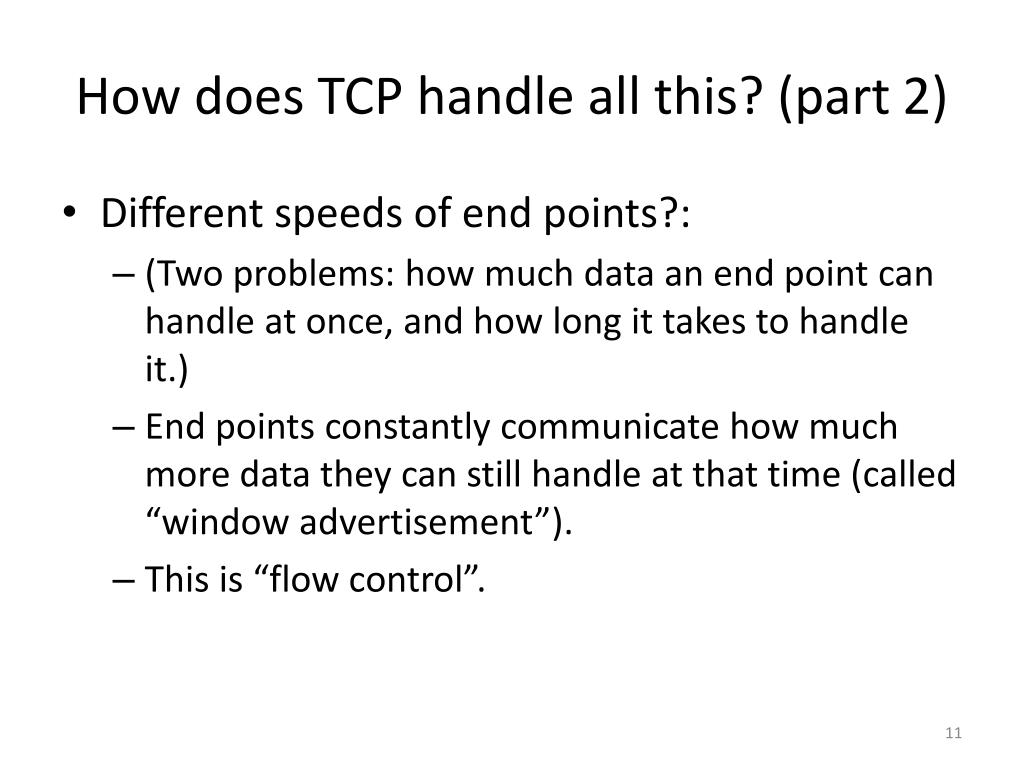 How does TCP handle all this? (part 2)

• Different speeds of end points?:
– (Two problems: how much data an end point can handle at once, and how long it takes to handle it.)
– End points constantly communicate how much more data they can still handle at that time (called “window advertisement”).
– This is “flow control”.

11